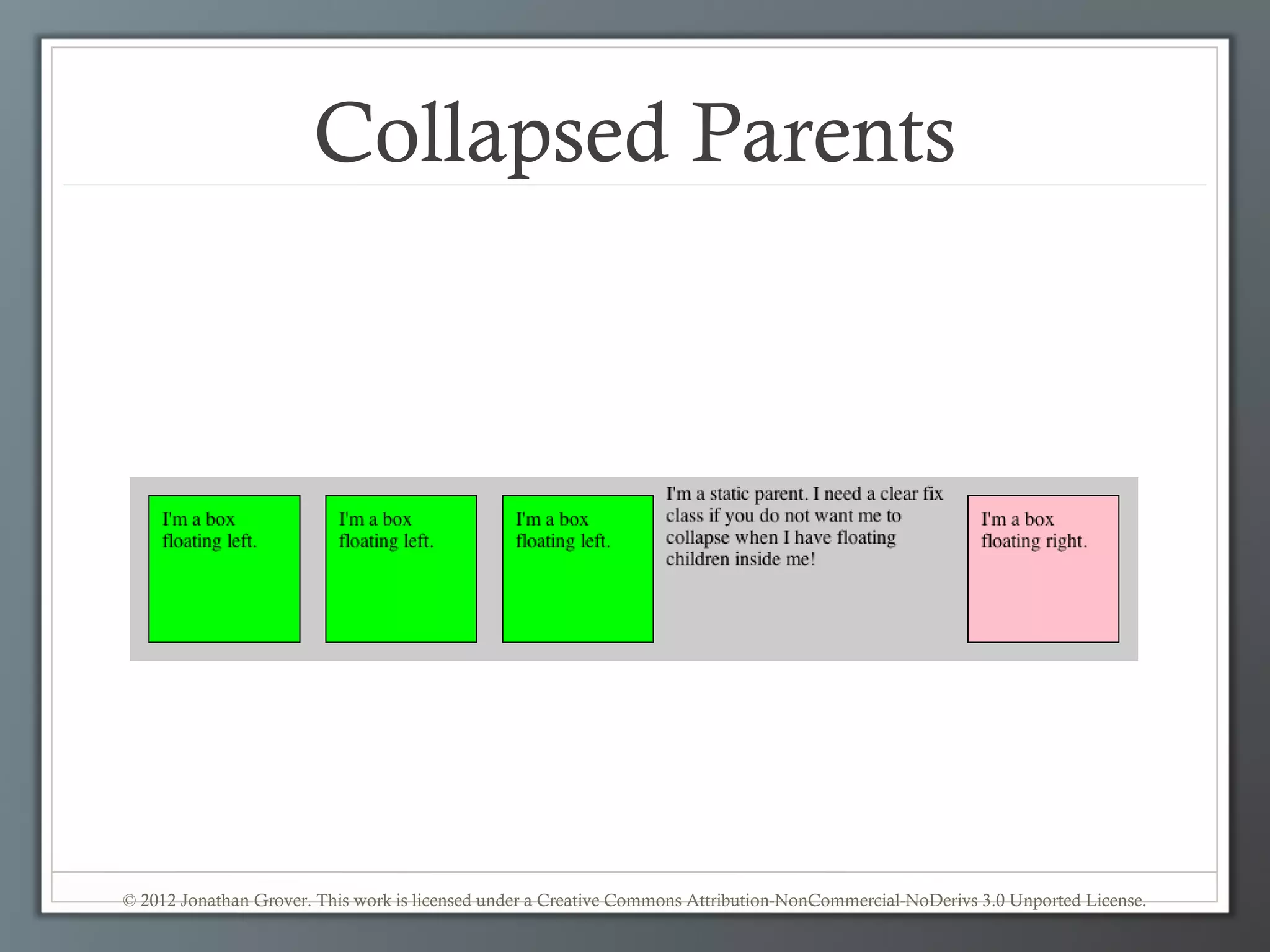 Collapsed Parents

I'm a box floating left.

I'm a box floating left.

I'm a box floating left.

I'm a static parent. I need a clear fix class if you do not want me to collapse when I have floating children inside me!

I'm a box floating right.

© 2012 Jonathan Grover. This work is licensed under a Creative Commons Attribution-NonCommercial-NoDerivs 3.0 Unported License.